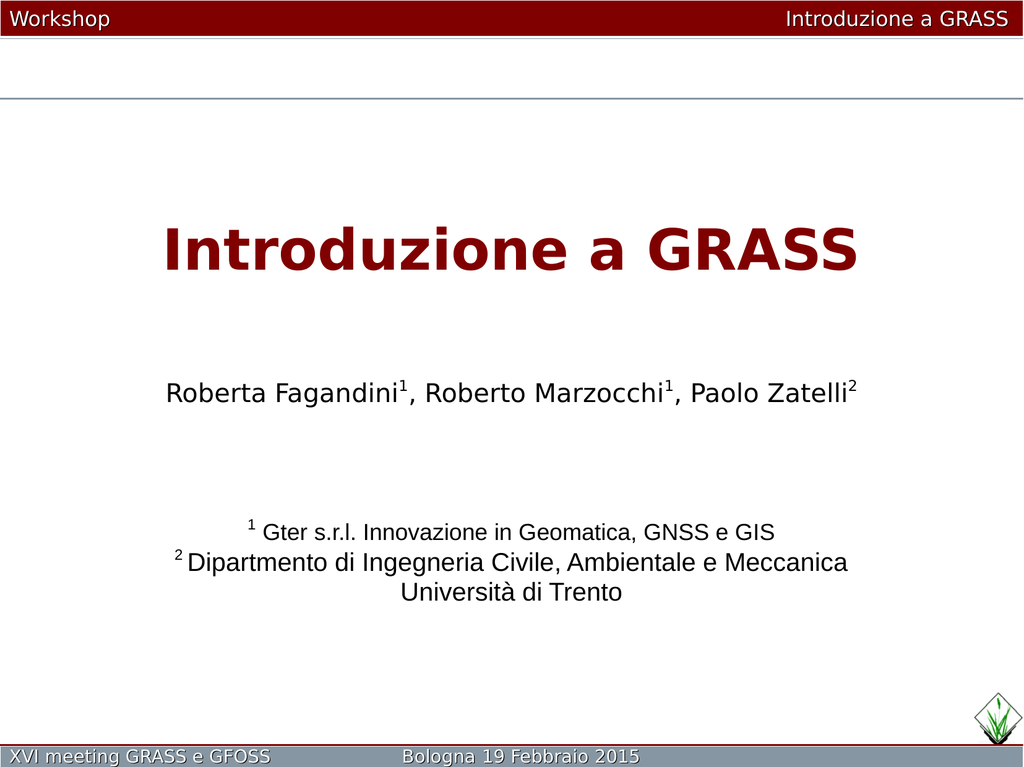 Workshop

Introduzione a GRASS

Introduzione a GRASS

Roberta Fagandini$^1$, Roberto Marzocchi$^1$, Paolo Zatelli$^2$

$^1$ Gter s.r.l. Innovazione in Geomatica, GNSS e GIS
$^2$ Dipartmento di Ingegneria Civile, Ambientale e Meccanica
Università di Trento

XVI meeting GRASS e GFOSS

Bologna 19 Febbraio 2015